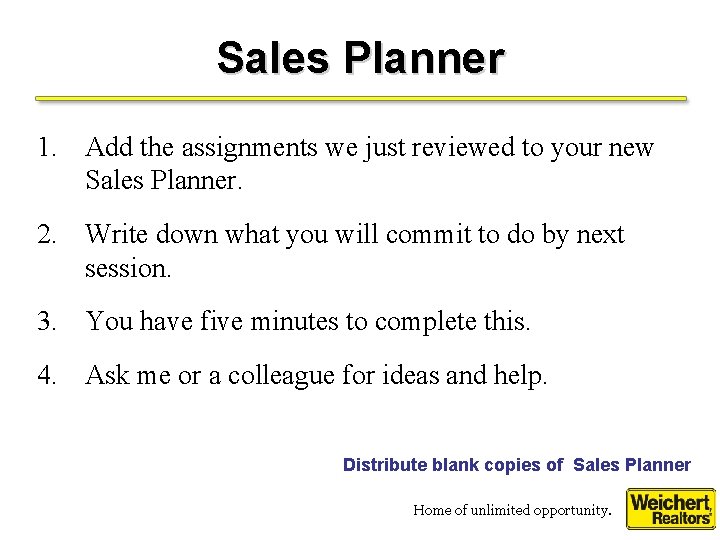 Sales Planner

1. Add the assignments we just reviewed to your new Sales Planner.

2. Write down what you will commit to do by next session.

3. You have five minutes to complete this.

4. Ask me or a colleague for ideas and help.

Distribute blank copies of Sales Planner

Home of unlimited opportunity.

Weichert, Realtors